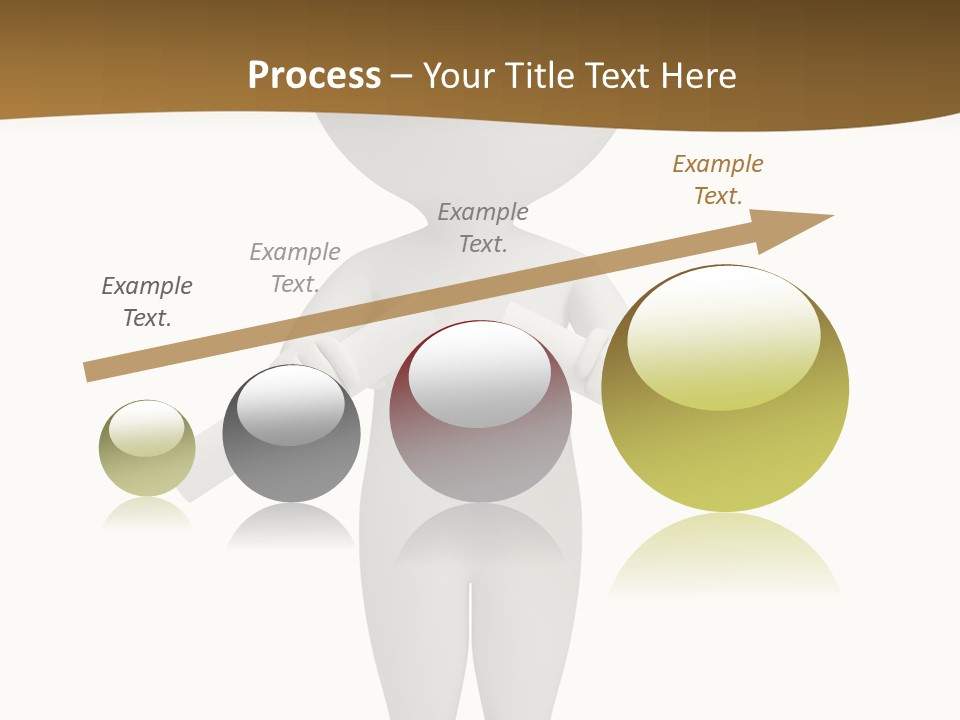 Process – Your Title Text Here

Example Text.

Example Text.

Example Text.

Example Text.